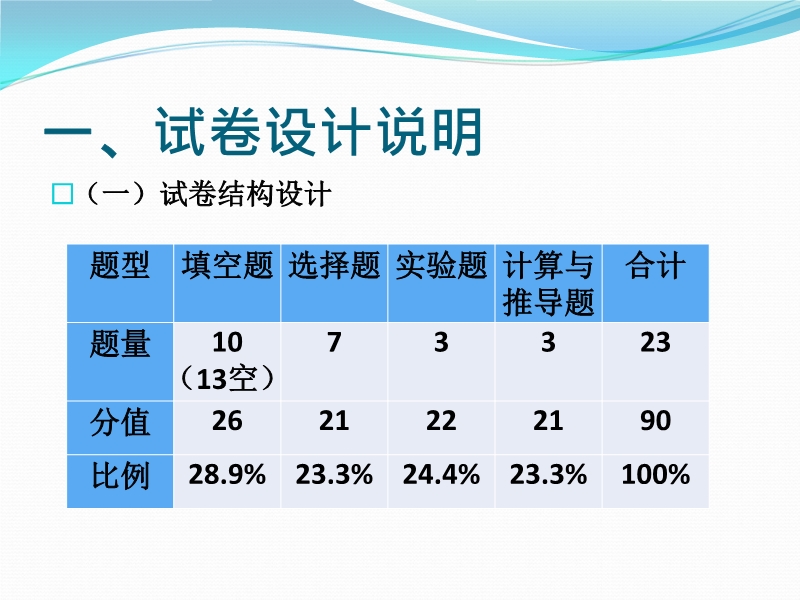 一、试卷设计说明

□（一）试卷结构设计

| 题型 | 填空题 | 选择题 | 实验题 | 计算与推导题 | 合计 |
|---|---|---|---|---|---|
| 题量 | 10（13空） | 7 | 3 | 3 | 23 |
| 分值 | 26 | 21 | 22 | 21 | 90 |
| 比例 | 28.9% | 23.3% | 24.4% | 23.3% | 100% |